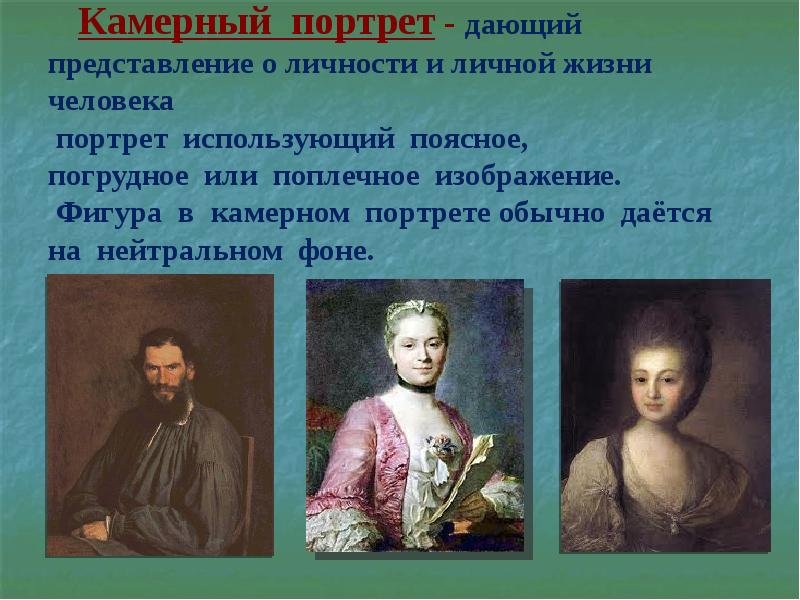 Камерный портрет - дающий представление о личности и личной жизни человека

портрет использующий поясное, погрудное или поплечное изображение.

Фигура в камерном портрете обычно даётся на нейтральном фоне.